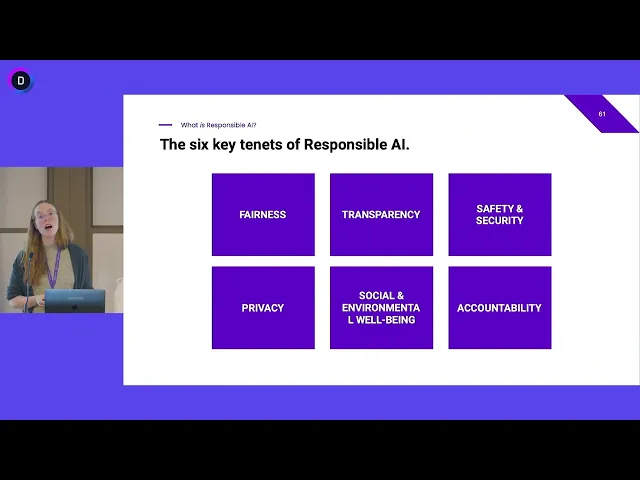 D

What is Responsible AI?

61

The six key tenets of Responsible AI.

FAIRNESS

TRANSPARENCY

SAFETY & SECURITY

PRIVACY

SOCIAL & ENVIRONMENTA L WELL-BEING

ACCOUNTABILITY